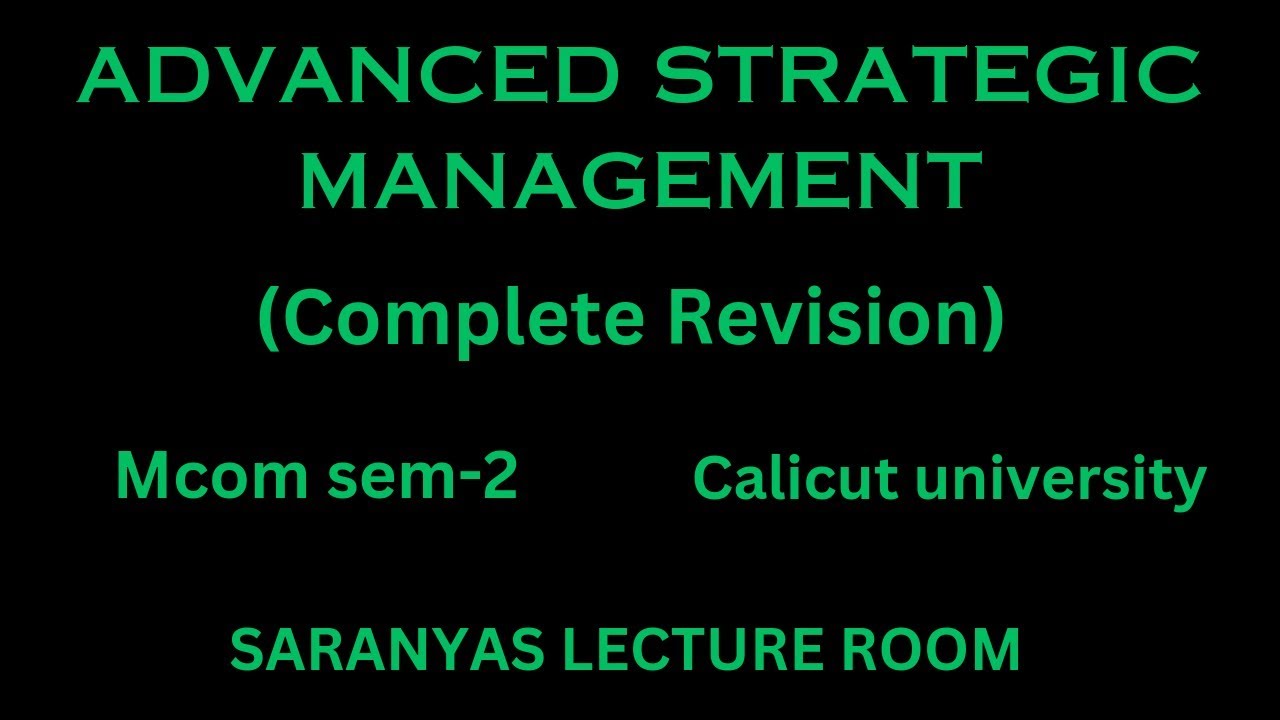 ADVANCED STRATEGIC MANAGEMENT

(Complete Revision)

Mcom sem-2

Calicut university

SARANYAS LECTURE ROOM